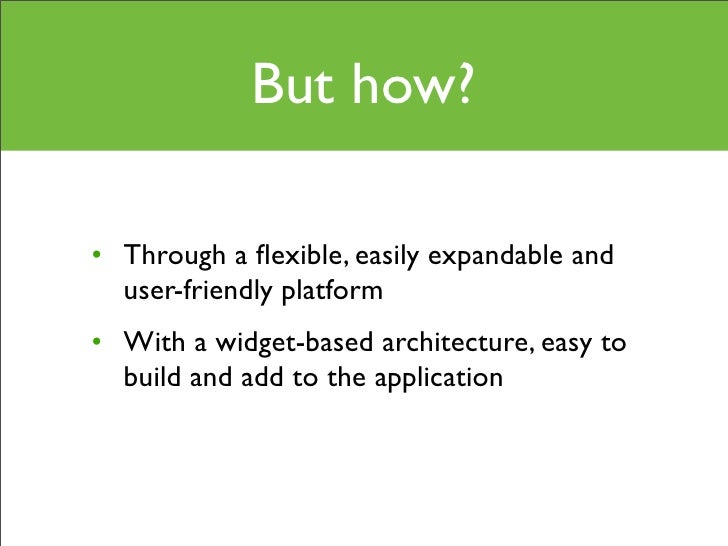 But how?

• Through a flexible, easily expandable and user-friendly platform

• With a widget-based architecture, easy to build and add to the application